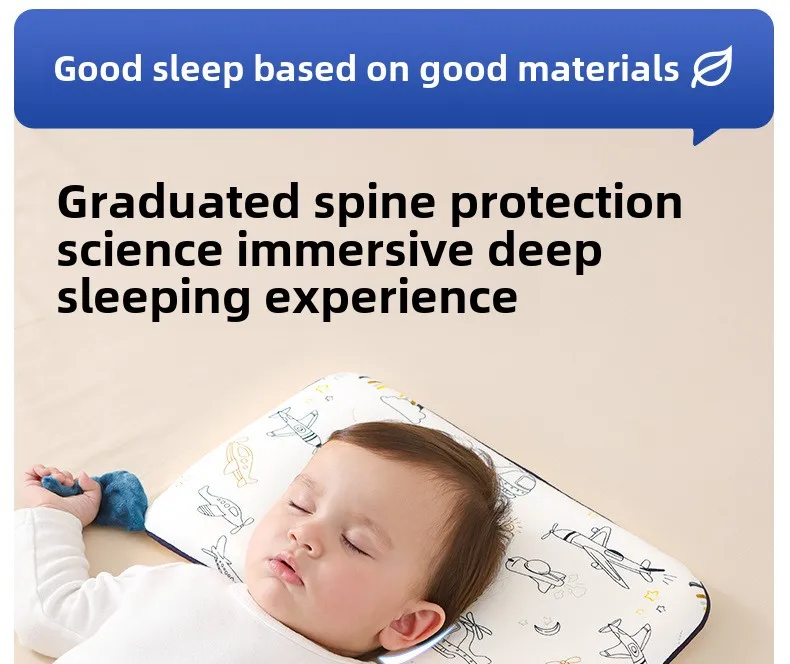 Good sleep based on good materials

Graduated spine protection science immersive deep sleeping experience